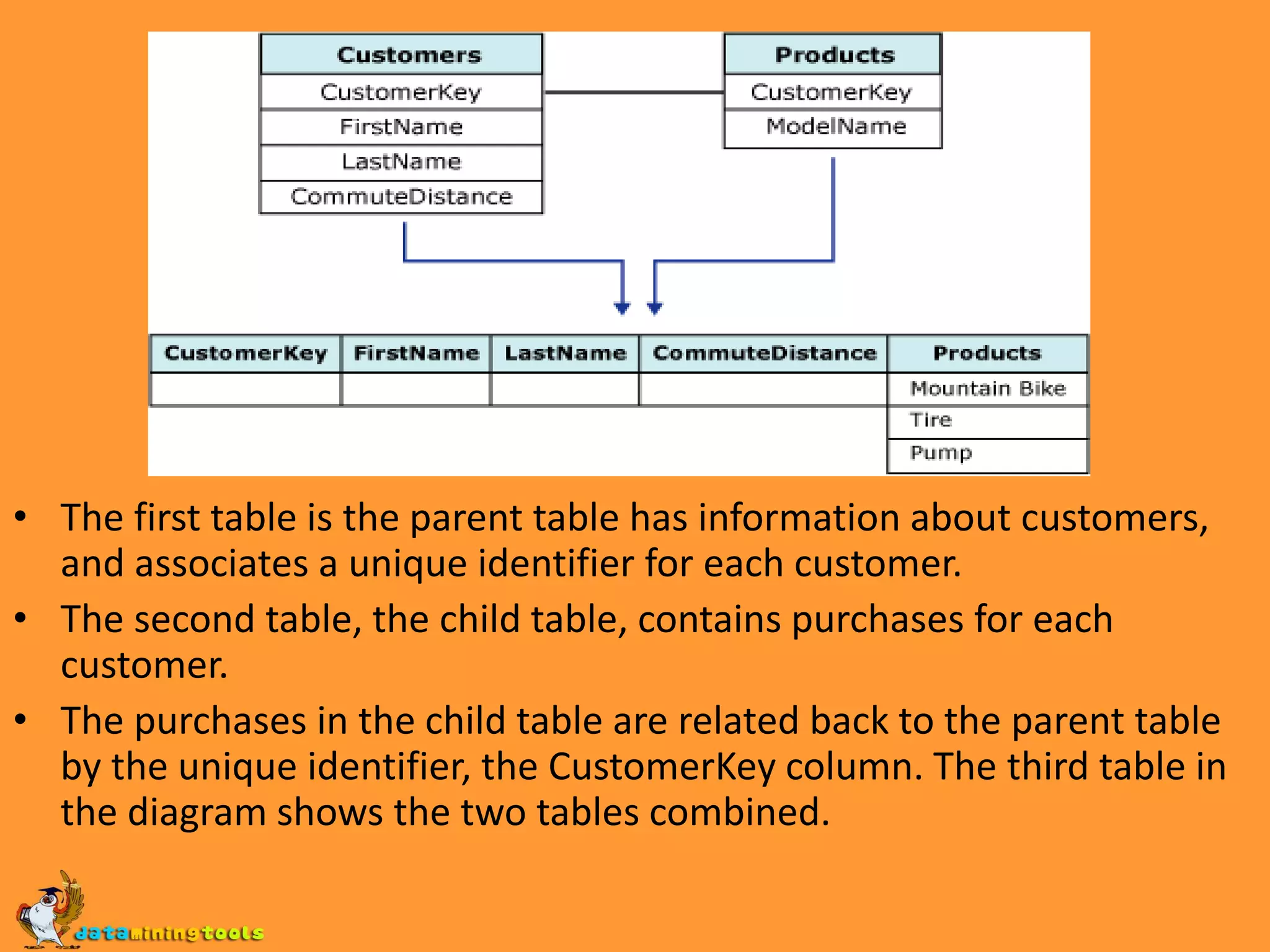 | Customers |
|---|
| CustomerKey |
| FirstName |
| LastName |
| CommuteDistance |

| Products |
|---|
| CustomerKey |
| ModelName |

| CustomerKey | FirstName | LastName | CommuteDistance | Products |
|---|---|---|---|---|
| | | | | Mountain Bike |
| | | | | Tire |
| | | | | Pump |

• The first table is the parent table has information about customers, and associates a unique identifier for each customer.

• The second table, the child table, contains purchases for each customer.

• The purchases in the child table are related back to the parent table by the unique identifier, the CustomerKey column. The third table in the diagram shows the two tables combined.

dataminingtools